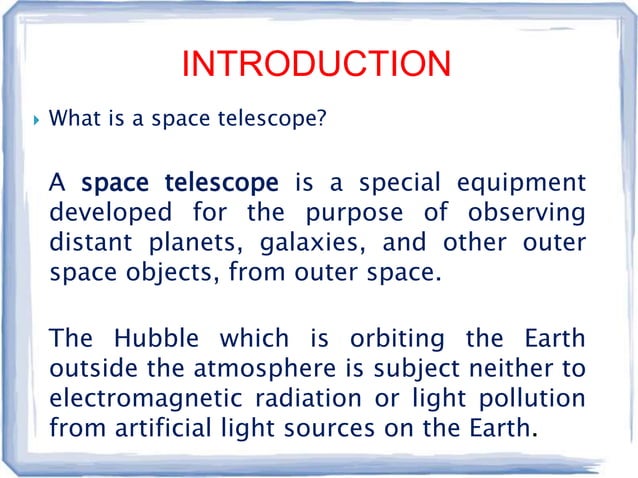 INTRODUCTION

What is a space telescope?

A space telescope is a special equipment developed for the purpose of observing distant planets, galaxies, and other outer space objects, from outer space.

The Hubble which is orbiting the Earth outside the atmosphere is subject neither to electromagnetic radiation or light pollution from artificial light sources on the Earth.